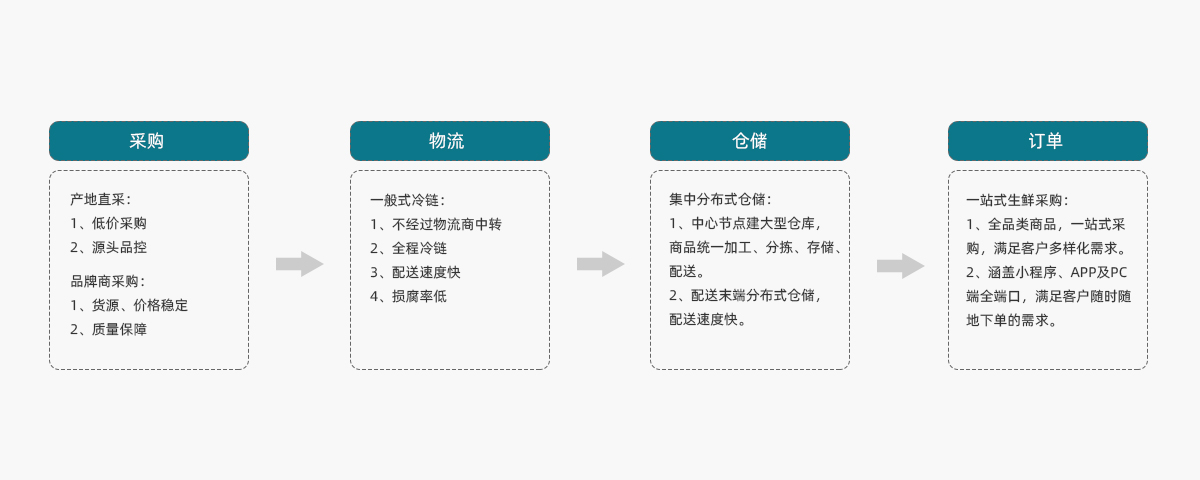 采购

产地直采：
1、低价采购
2、源头品控

品牌商采购：
1、货源、价格稳定
2、质量保障

物流

一般式冷链：
1、不经过物流商中转
2、全程冷链
3、配送速度快
4、损腐率低

仓储

集中分布式仓储：
1、中心节点建大型仓库，商品统一加工、分拣、存储、配送。
2、配送末端分布式仓储，配送速度快。

订单

一站式生鲜采购：
1、全品类商品，一站式采购，满足客户多样化需求。
2、涵盖小程序、APP及PC端全端口，满足客户随时随地下单的需求。